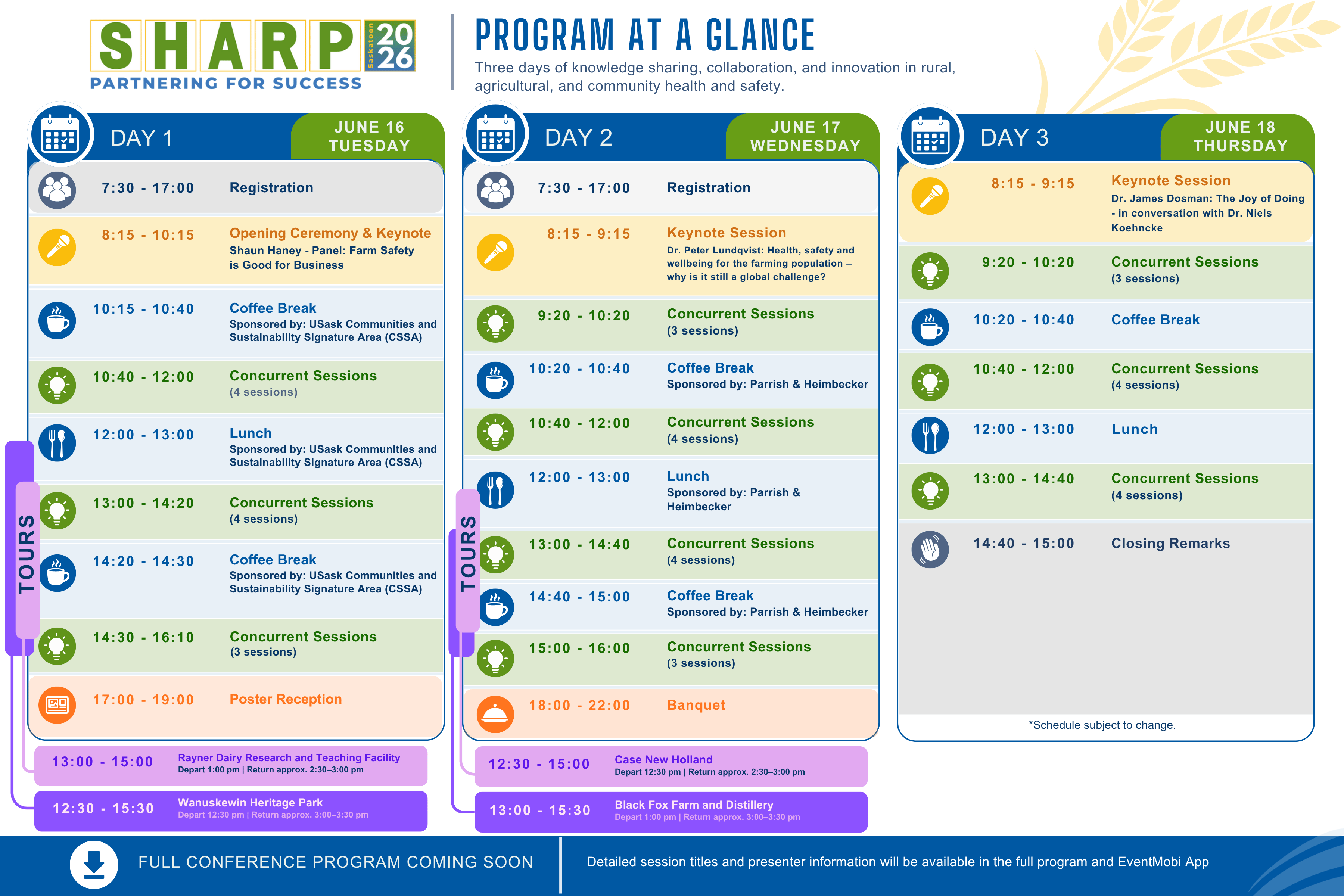 SHARP Saskatoon 2026
PARTNERING FOR SUCCESS

PROGRAM AT A GLANCE

Three days of knowledge sharing, collaboration, and innovation in rural, agricultural, and community health and safety.

DAY 1
JUNE 16 TUESDAY

7:30 - 17:00 Registration

8:15 - 10:15 Opening Ceremony & Keynote
Shaun Haney - Panel: Farm Safety is Good for Business

10:15 - 10:40 Coffee Break
Sponsored by: USask Communities and Sustainability Signature Area (CSSA)

10:40 - 12:00 Concurrent Sessions
(4 sessions)

12:00 - 13:00 Lunch
Sponsored by: USask Communities and Sustainability Signature Area (CSSA)

13:00 - 14:20 Concurrent Sessions
(4 sessions)

14:20 - 14:30 Coffee Break
Sponsored by: USask Communities and Sustainability Signature Area (CSSA)

14:30 - 16:10 Concurrent Sessions
(3 sessions)

17:00 - 19:00 Poster Reception

TOURS

13:00 - 15:00 Rayner Dairy Research and Teaching Facility
Depart 1:00 pm | Return approx. 2:30–3:00 pm

12:30 - 15:30 Wanuskewin Heritage Park
Depart 12:30 pm | Return approx. 3:00–3:30 pm

DAY 2
JUNE 17 WEDNESDAY

7:30 - 17:00 Registration

8:15 - 9:15 Keynote Session
Dr. Peter Lundqvist: Health, safety and wellbeing for the farming population – why is it still a global challenge?

9:20 - 10:20 Concurrent Sessions
(3 sessions)

10:20 - 10:40 Coffee Break
Sponsored by: Parrish & Heimbecker

10:40 - 12:00 Concurrent Sessions
(4 sessions)

12:00 - 13:00 Lunch
Sponsored by: Parrish & Heimbecker

13:00 - 14:40 Concurrent Sessions
(4 sessions)

14:40 - 15:00 Coffee Break
Sponsored by: Parrish & Heimbecker

15:00 - 16:00 Concurrent Sessions
(3 sessions)

18:00 - 22:00 Banquet

TOURS

12:30 - 15:00 Case New Holland
Depart 12:30 pm | Return approx. 2:30–3:00 pm

13:00 - 15:30 Black Fox Farm and Distillery
Depart 1:00 pm | Return approx. 3:00–3:30 pm

DAY 3
JUNE 18 THURSDAY

8:15 - 9:15 Keynote Session
Dr. James Dosman: The Joy of Doing - in conversation with Dr. Niels Koehncke

9:20 - 10:20 Concurrent Sessions
(3 sessions)

10:20 - 10:40 Coffee Break

10:40 - 12:00 Concurrent Sessions
(4 sessions)

12:00 - 13:00 Lunch

13:00 - 14:40 Concurrent Sessions
(4 sessions)

14:40 - 15:00 Closing Remarks

*Schedule subject to change.

FULL CONFERENCE PROGRAM COMING SOON

Detailed session titles and presenter information will be available in the full program and EventMobi App